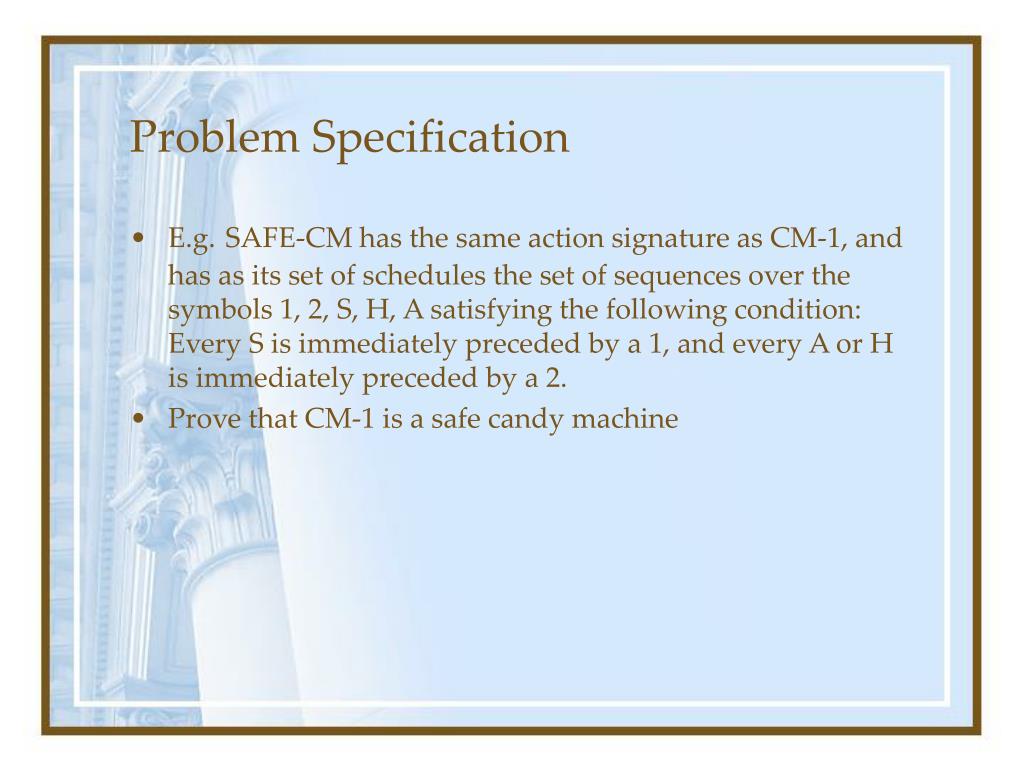 Problem Specification

• E.g. SAFE-CM has the same action signature as CM-1, and has as its set of schedules the set of sequences over the symbols 1, 2, S, H, A satisfying the following condition: Every S is immediately preceded by a 1, and every A or H is immediately preceded by a 2.
• Prove that CM-1 is a safe candy machine